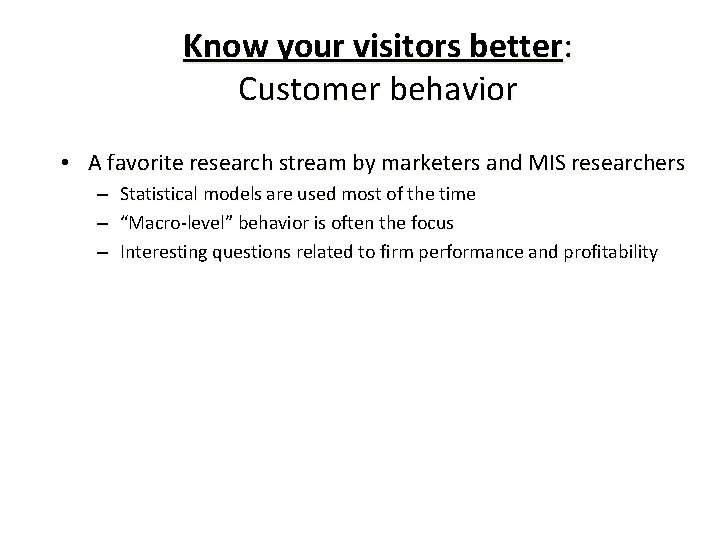 Know your visitors better:
Customer behavior

• A favorite research stream by marketers and MIS researchers
– Statistical models are used most of the time
– “Macro-level” behavior is often the focus
– Interesting questions related to firm performance and profitability